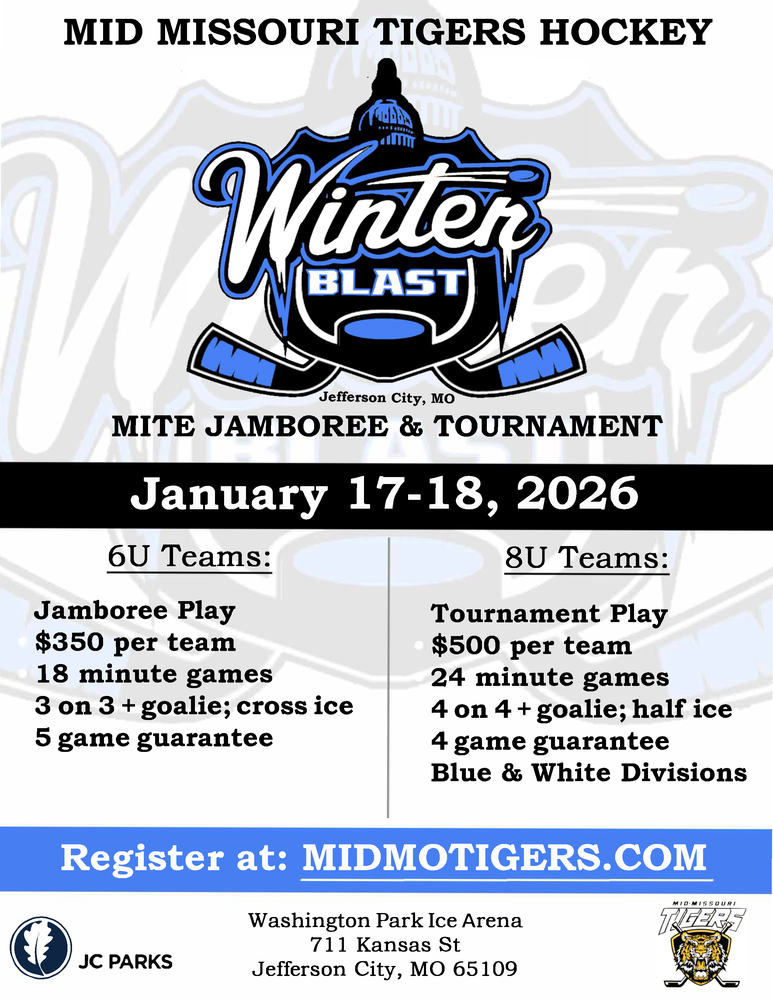 MID MISSOURI TIGERS HOCKEY

Winter BLAST

Jefferson City, MO

MITE JAMBOREE & TOURNAMENT

January 17-18, 2026

6U Teams:

Jamboree Play
$350 per team
18 minute games
3 on 3 + goalie; cross ice
5 game guarantee

8U Teams:

Tournament Play
$500 per team
24 minute games
4 on 4 + goalie; half ice
4 game guarantee
Blue & White Divisions

Register at: MIDMOTIGERS.COM

JC PARKS

Washington Park Ice Arena
711 Kansas St
Jefferson City, MO 65109

MID MISSOURI TIGERS